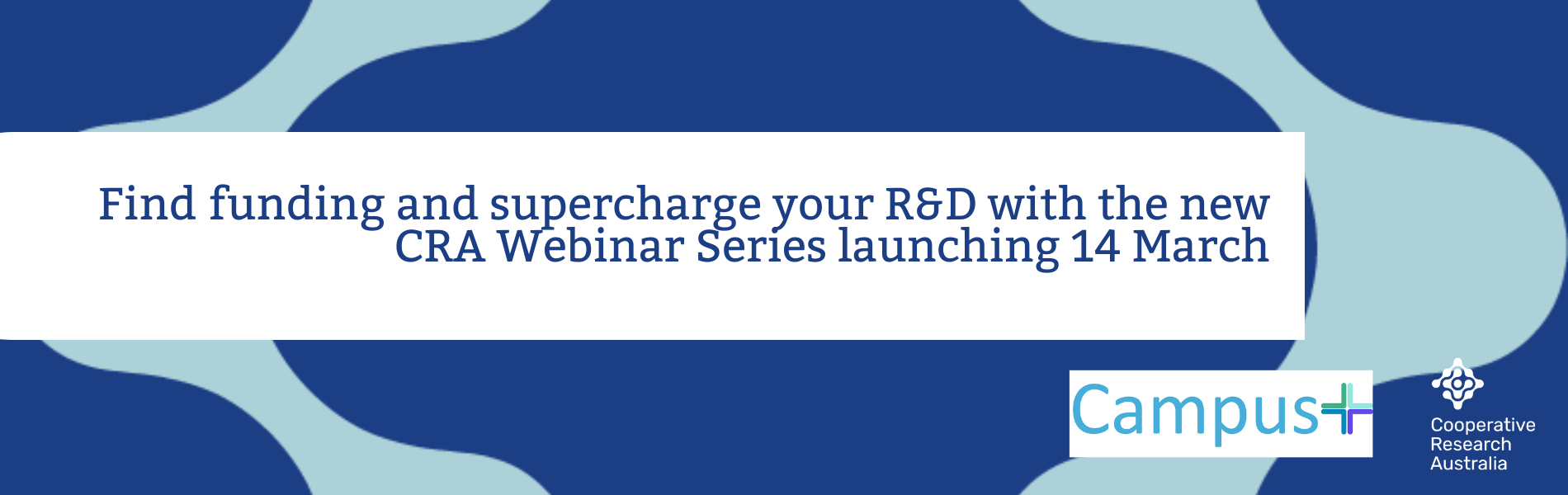 Find funding and supercharge your R&D with the new CRA Webinar Series launching 14 March

Campus+

Cooperative Research Australia